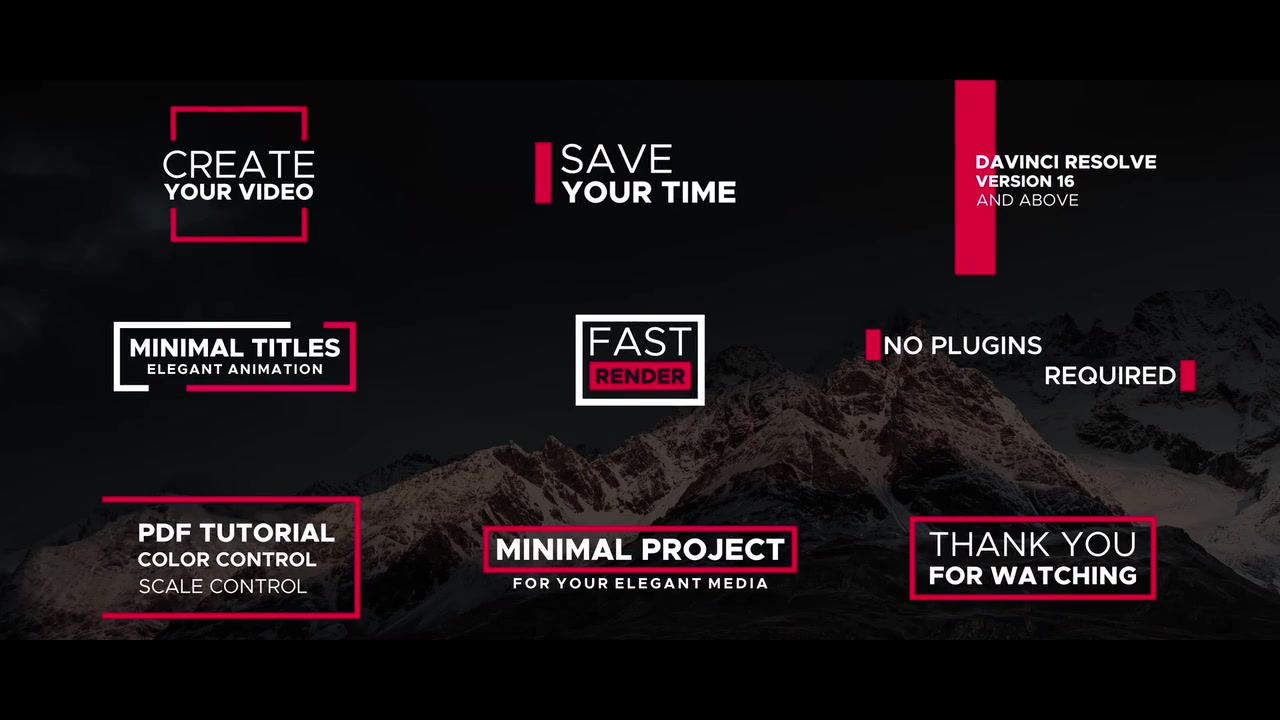 CREATE
YOUR VIDEO

SAVE
YOUR TIME

DAVINCI RESOLVE
VERSION 16
AND ABOVE

MINIMAL TITLES
ELEGANT ANIMATION

FAST
RENDER

NO PLUGINS
REQUIRED

PDF TUTORIAL
COLOR CONTROL
SCALE CONTROL

MINIMAL PROJECT
FOR YOUR ELEGANT MEDIA

THANK YOU
FOR WATCHING